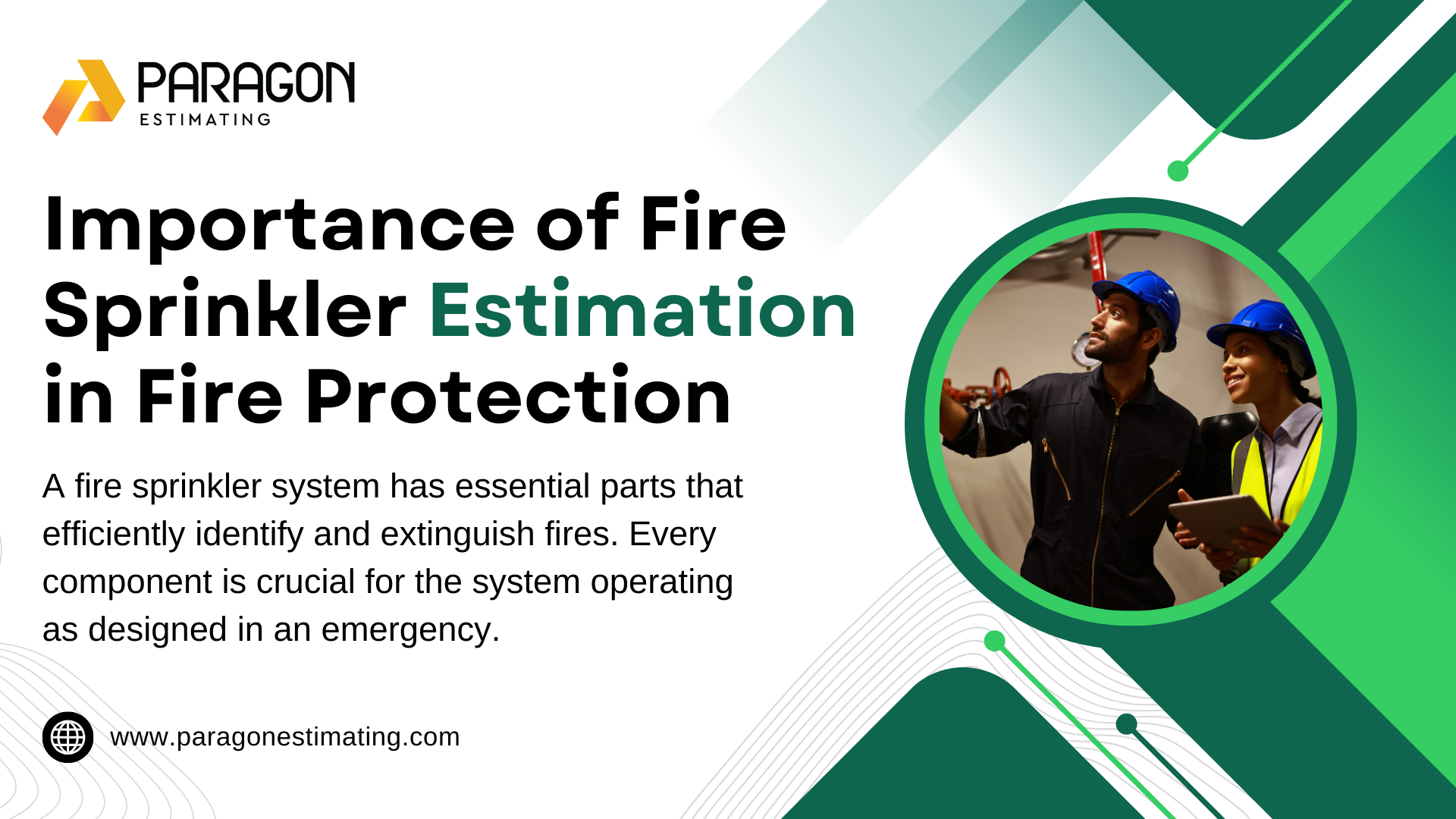 PARAGON
ESTIMATING

Importance of Fire Sprinkler Estimation in Fire Protection

A fire sprinkler system has essential parts that efficiently identify and extinguish fires. Every component is crucial for the system operating as designed in an emergency.

www.paragonestimating.com